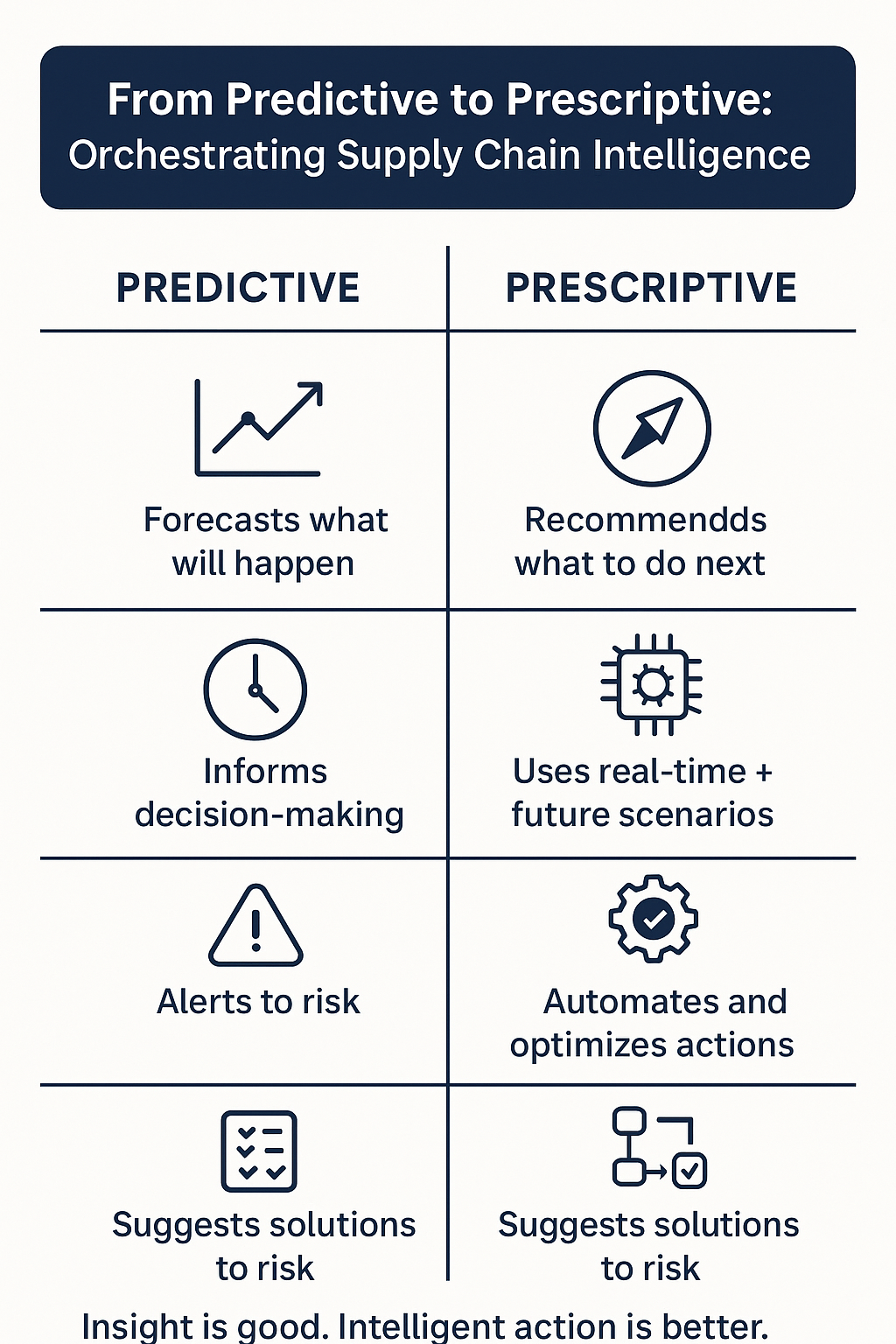 From Predictive to Prescriptive:
Orchestrating Supply Chain Intelligence

| PREDICTIVE | PRESCRIPTIVE |
|---|---|
| Forecasts what will happen | Recommendds what to do next |
| Informs decision-making | Uses real-time + future scenarios |
| Alerts to risk | Automates and optimizes actions |
| Suggests solutions to risk | Suggests solutions to risk |

Insight is good. Intelligent action is better.